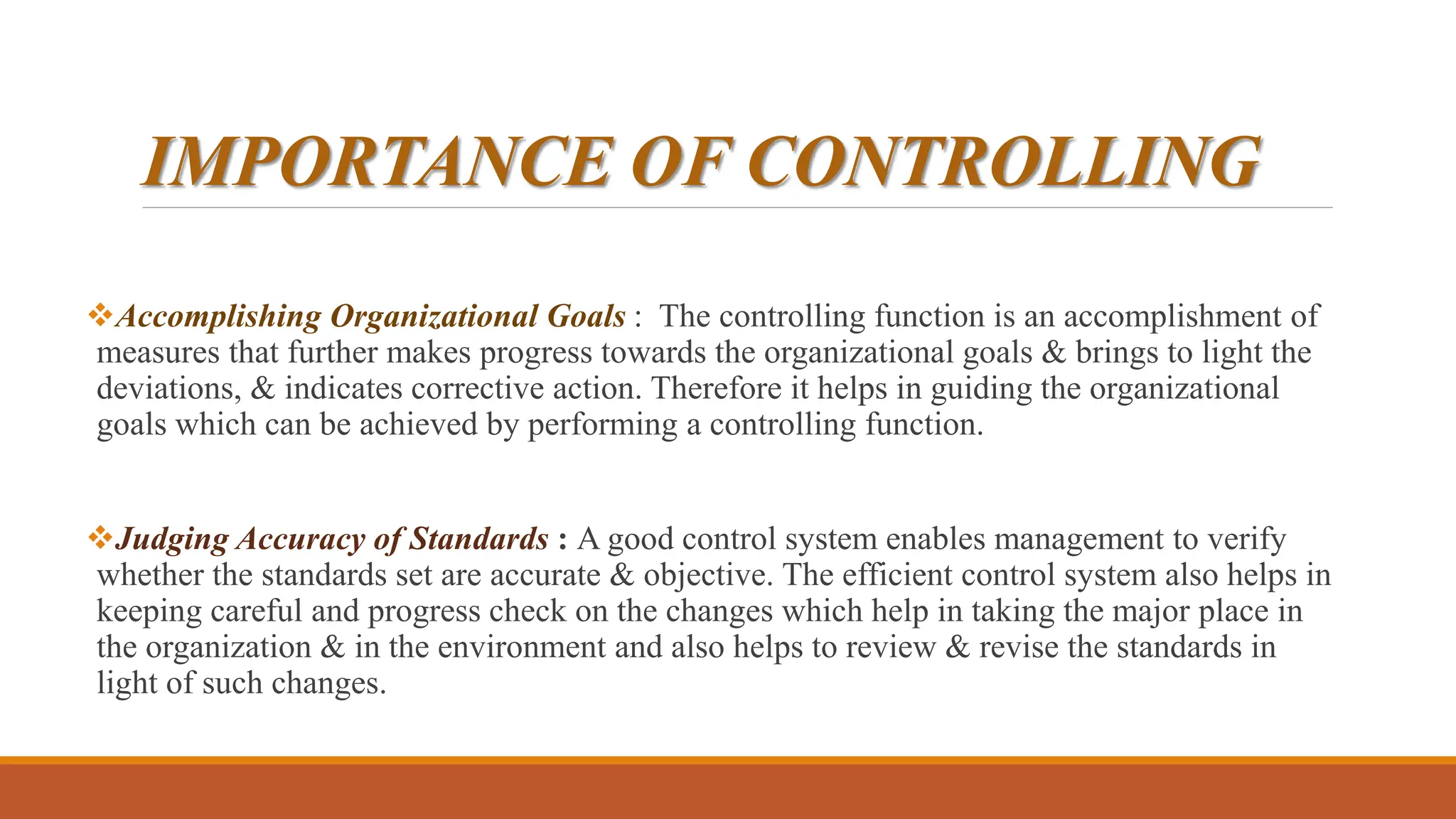 IMPORTANCE OF CONTROLLING

❖Accomplishing Organizational Goals : The controlling function is an accomplishment of measures that further makes progress towards the organizational goals & brings to light the deviations, & indicates corrective action. Therefore it helps in guiding the organizational goals which can be achieved by performing a controlling function.

❖Judging Accuracy of Standards : A good control system enables management to verify whether the standards set are accurate & objective. The efficient control system also helps in keeping careful and progress check on the changes which help in taking the major place in the organization & in the environment and also helps to review & revise the standards in light of such changes.